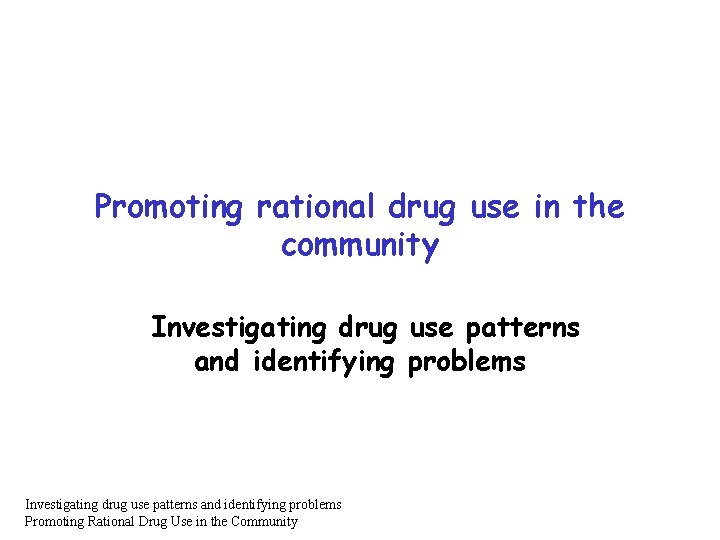 Promoting rational drug use in the community

Investigating drug use patterns and identifying problems

Investigating drug use patterns and identifying problems
Promoting Rational Drug Use in the Community